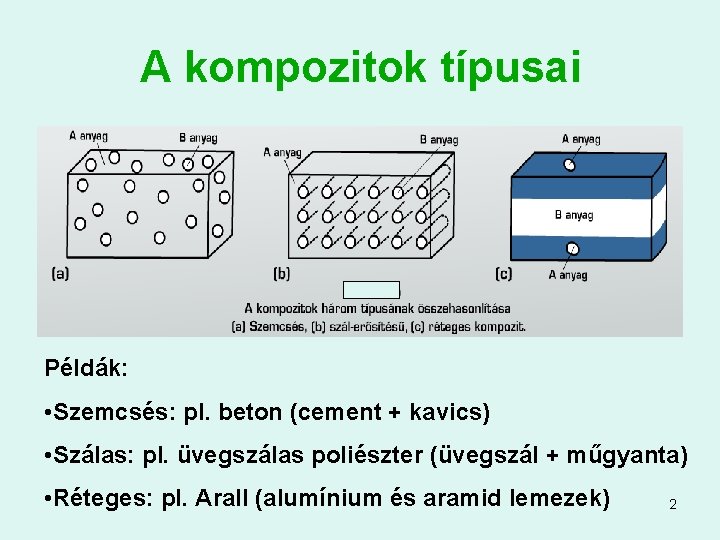 A kompozitok típusai

A anyag B anyag (a)

A anyag B anyag (b)

A anyag B anyag A anyag (c)

A kompozitok három típusának összehasonlítása
(a) Szemcsés, (b) szál-erősítésű, (c) réteges kompozit.

Példák:

•Szemcsés: pl. beton (cement + kavics)

•Szálas: pl. üvegszálas poliészter (üvegszál + műgyanta)

•Réteges: pl. Arall (alumínium és aramid lemezek)

2